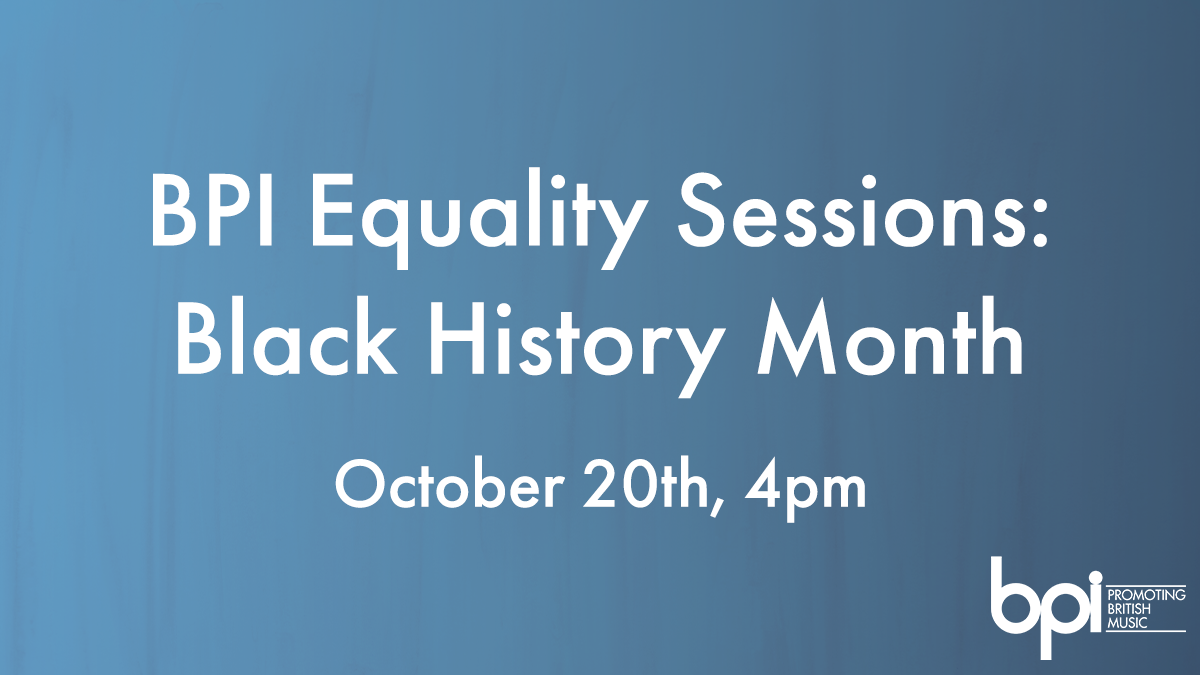 BPI Equality Sessions: Black History Month

October 20th, 4pm

bpi PROMOTING BRITISH MUSIC